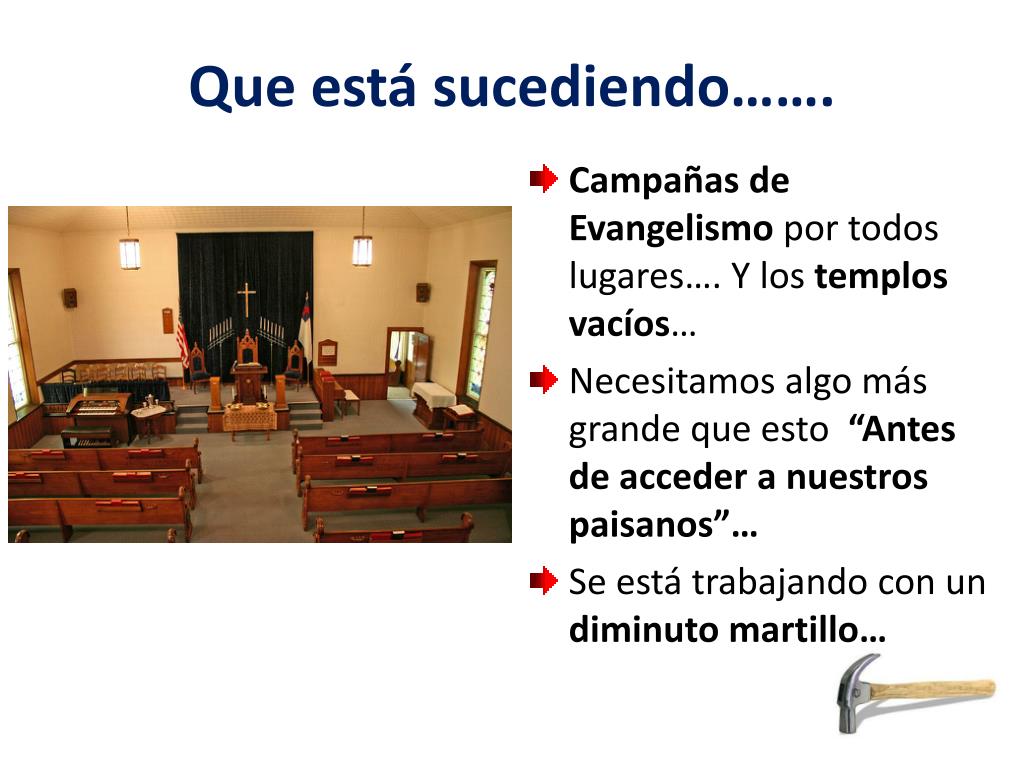 Que está sucediendo…….

Campañas de Evangelismo por todos lugares…. Y los templos vacíos…

Necesitamos algo más grande que esto “Antes de acceder a nuestros paisanos”…

Se está trabajando con un diminuto martillo…